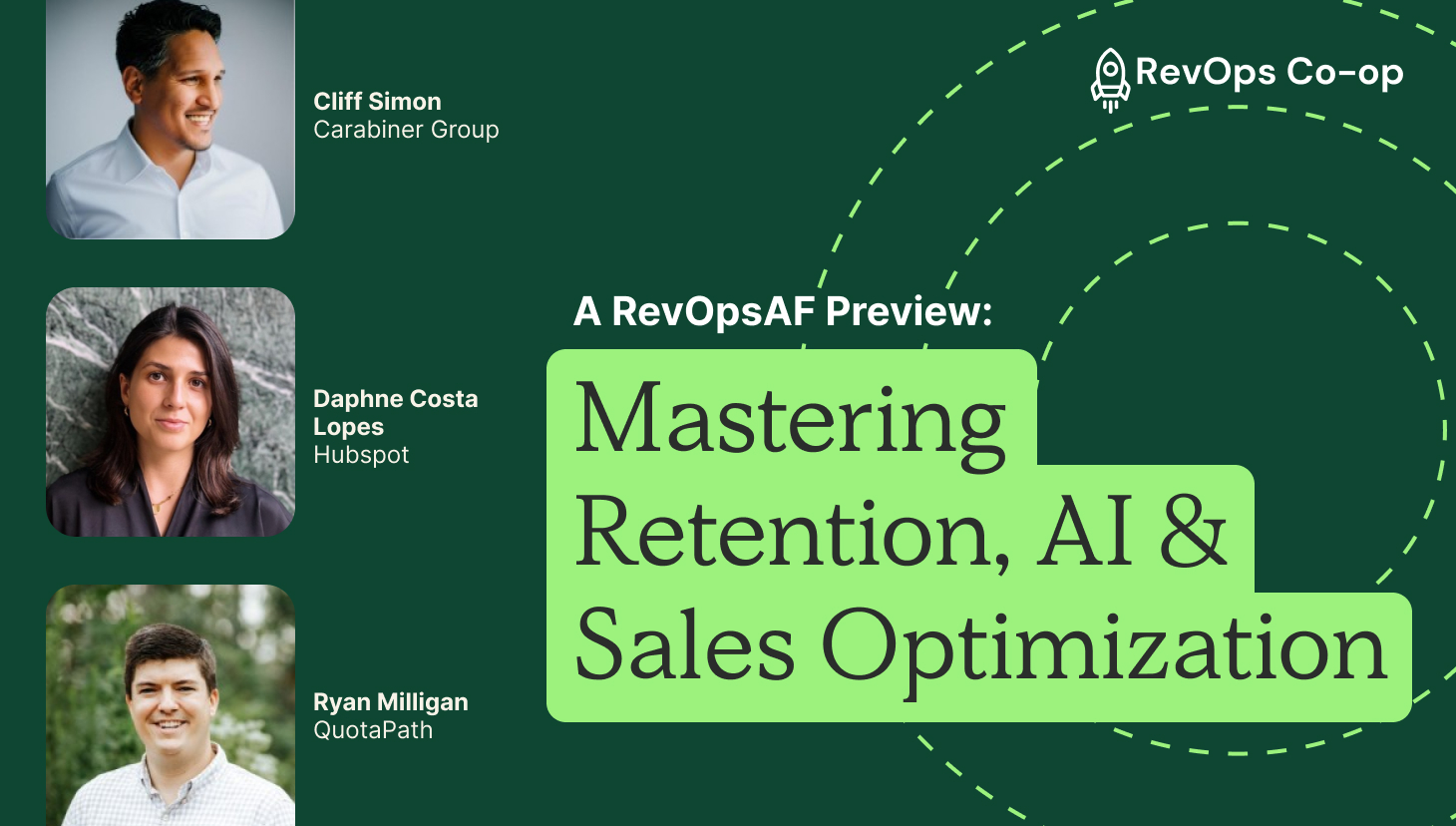 Cliff Simon
Carabiner Group

Daphne Costa Lopes
Hubspot

Ryan Milligan
QuotaPath

RevOps Co-op

A RevOpsAF Preview:

Mastering Retention, AI & Sales Optimization